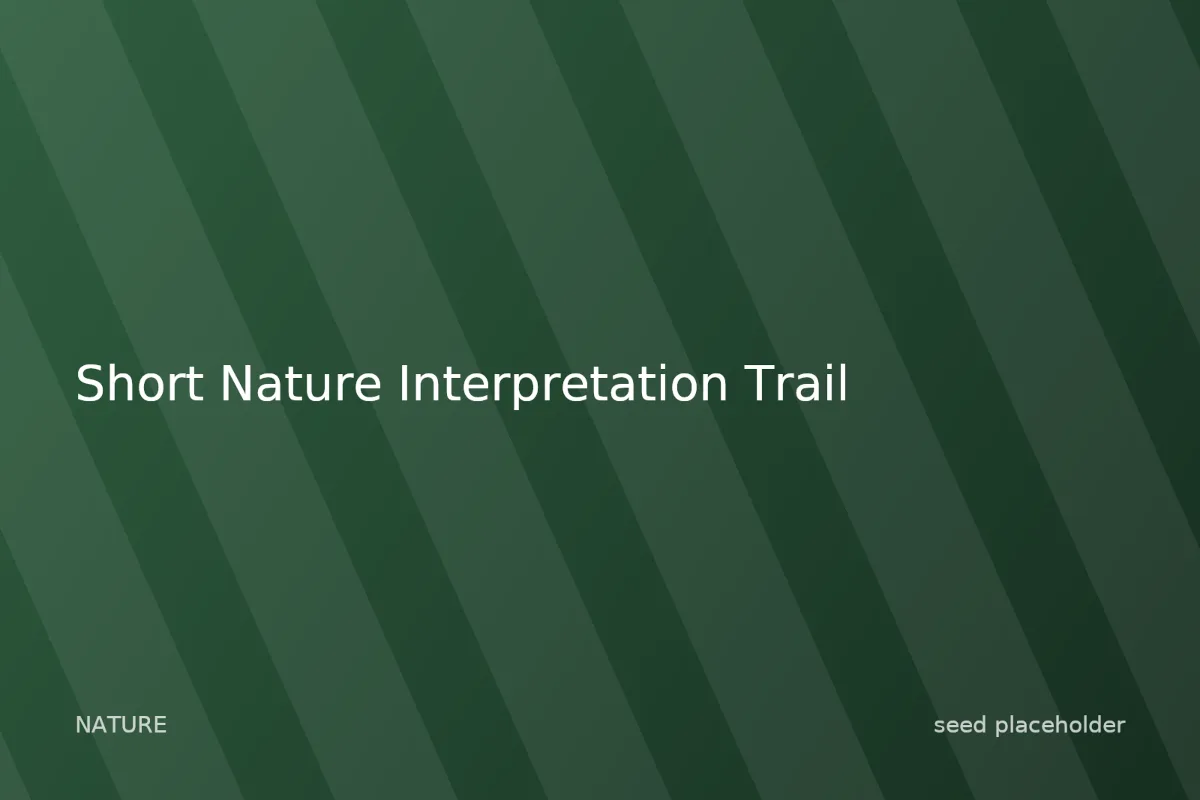 Short Nature Interpretation Trail

NATURE

seed placeholder